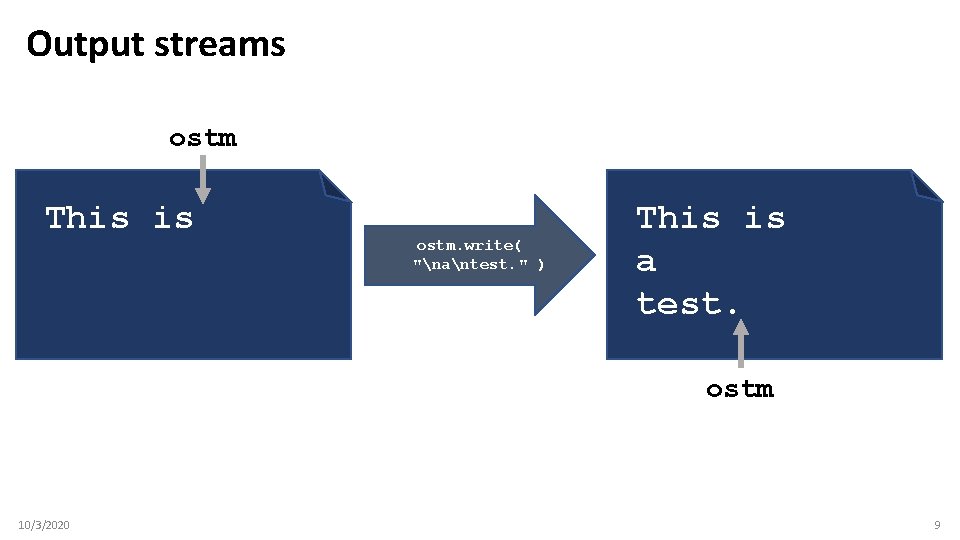 Output streams

ostm

This is

ostm.write( "\na\ntest." )

This is
a
test.

ostm

10/3/2020

9